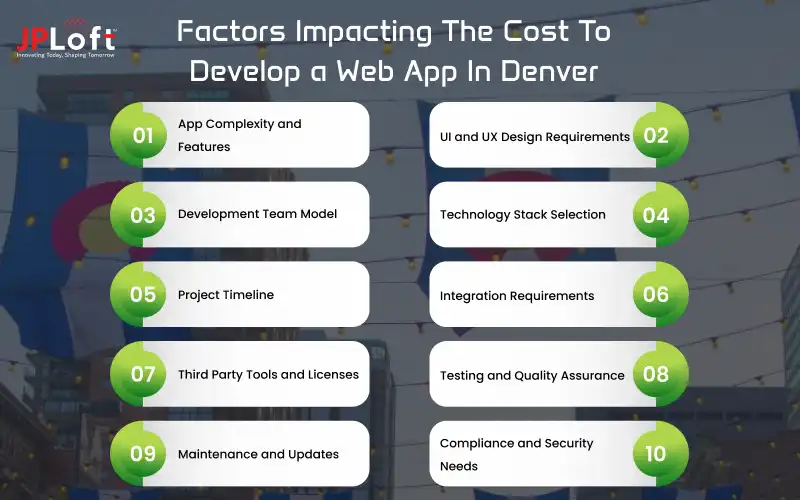 JPLoft
Innovating Today, Shaping Tomorrow

Factors Impacting The Cost To Develop a Web App In Denver

01 App Complexity and Features

UI and UX Design Requirements 02

03 Development Team Model

Technology Stack Selection 04

05 Project Timeline

Integration Requirements 06

07 Third Party Tools and Licenses

Testing and Quality Assurance 08

09 Maintenance and Updates

Compliance and Security Needs 10